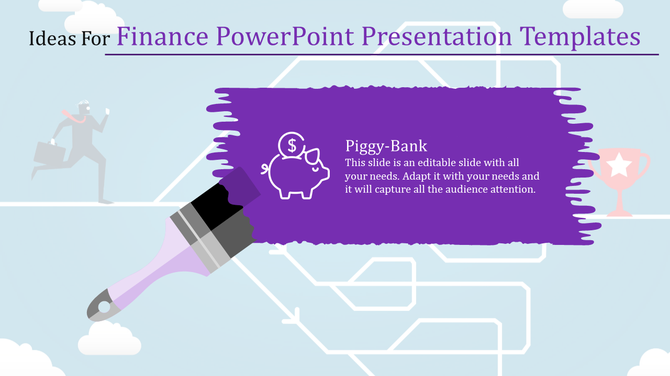 Ideas For Finance PowerPoint Presentation Templates

$

Piggy-Bank
This slide is an editable slide with all your needs. Adapt it with your needs and it will capture all the audience attention.